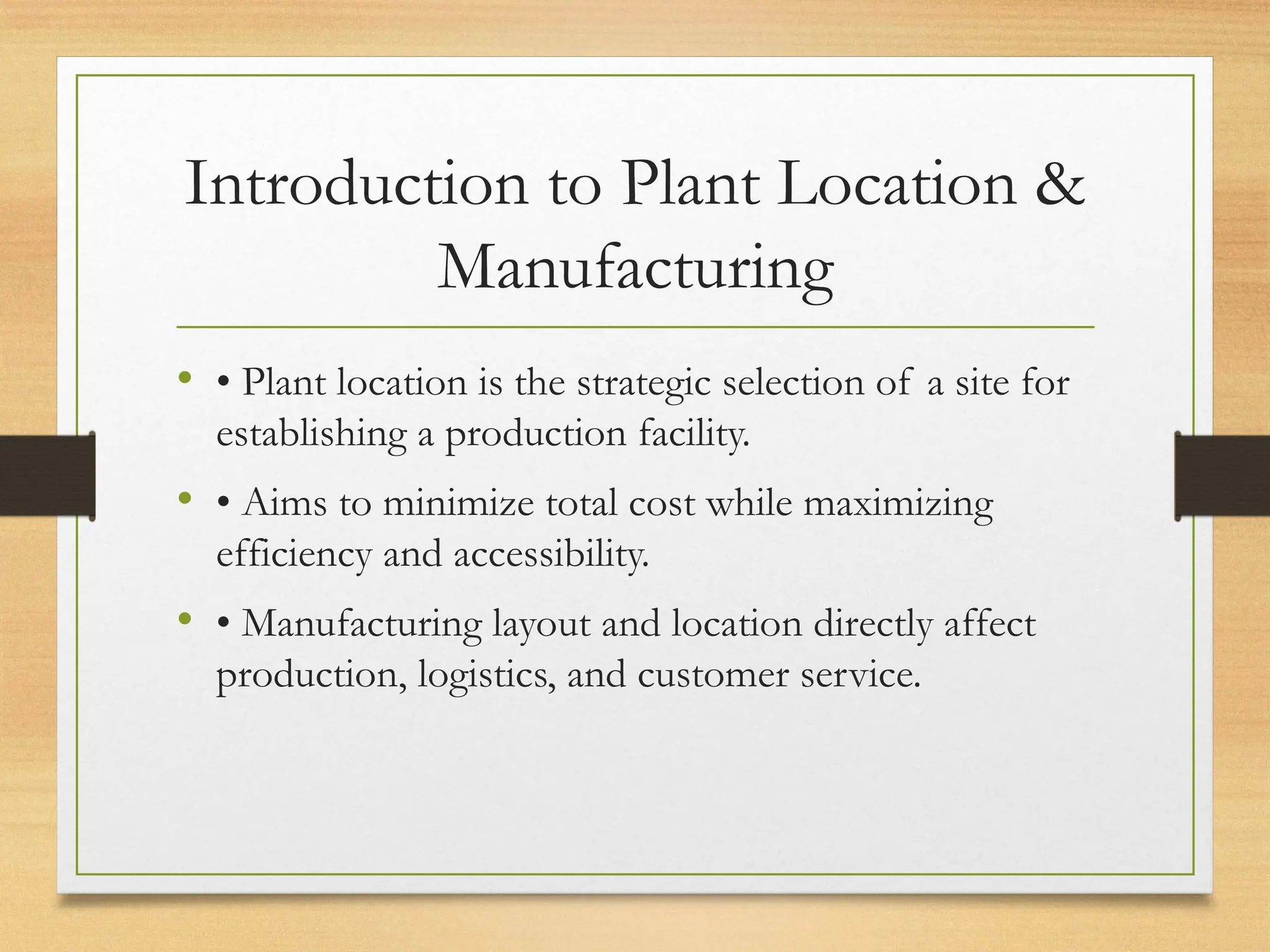 Introduction to Plant Location & Manufacturing

• • Plant location is the strategic selection of a site for establishing a production facility.

• • Aims to minimize total cost while maximizing efficiency and accessibility.

• • Manufacturing layout and location directly affect production, logistics, and customer service.